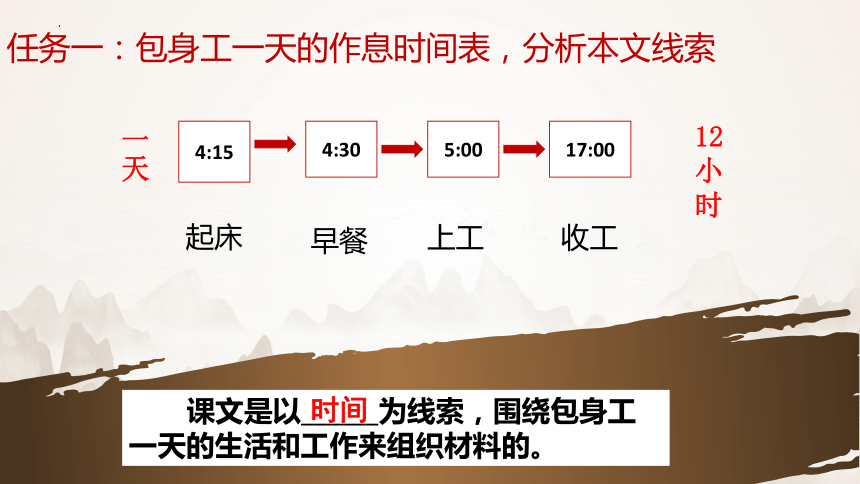 任务一：包身工一天的作息时间表，分析本文线索

一天

4:15

4:30

5:00

17:00

12小时

起床

早餐

上工

收工

课文是以 时间 为线索，围绕包身工一天的生活和工作来组织材料的。